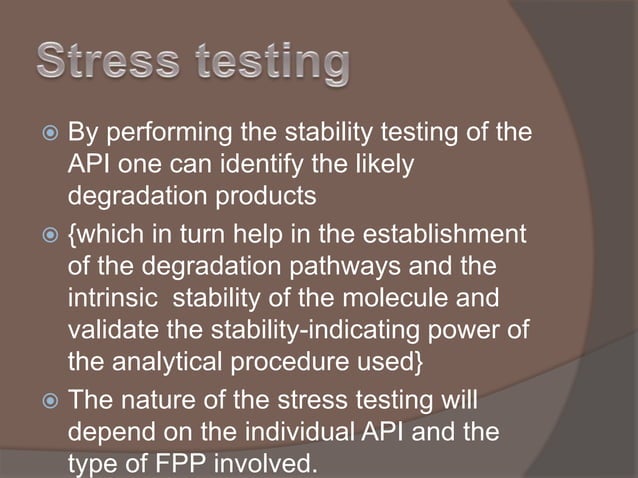 Stress testing

By performing the stability testing of the API one can identify the likely degradation products

{which in turn help in the establishment of the degradation pathways and the intrinsic stability of the molecule and validate the stability-indicating power of the analytical procedure used}

The nature of the stress testing will depend on the individual API and the type of FPP involved.